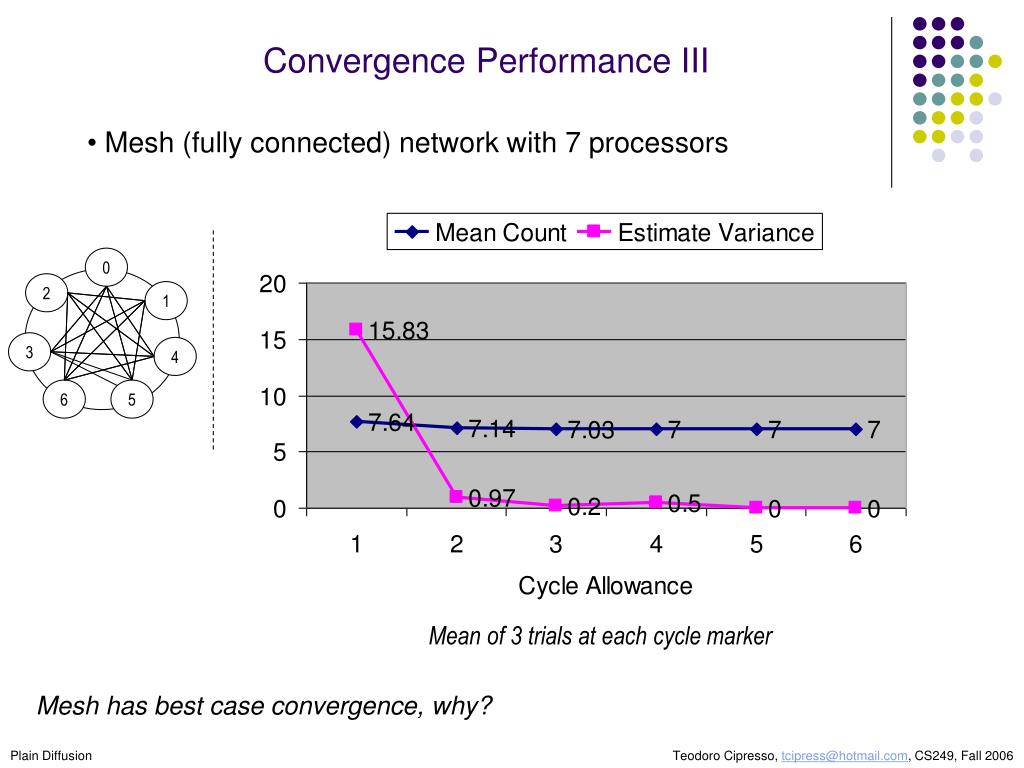 Convergence Performance III

• Mesh (fully connected) network with 7 processors

0
1
2
3
4
5
6

Mean Count
Estimate Variance

20
15
10
5
0

15.83
7.64
7.14
7.03
7
7
7
0.97
0.2
0.5
0
0

1
2
3
4
5
6

Cycle Allowance

Mean of 3 trials at each cycle marker

Mesh has best case convergence, why?

Plain Diffusion

Teodoro Cipresso, tcipress@hotmail.com, CS249, Fall 2006